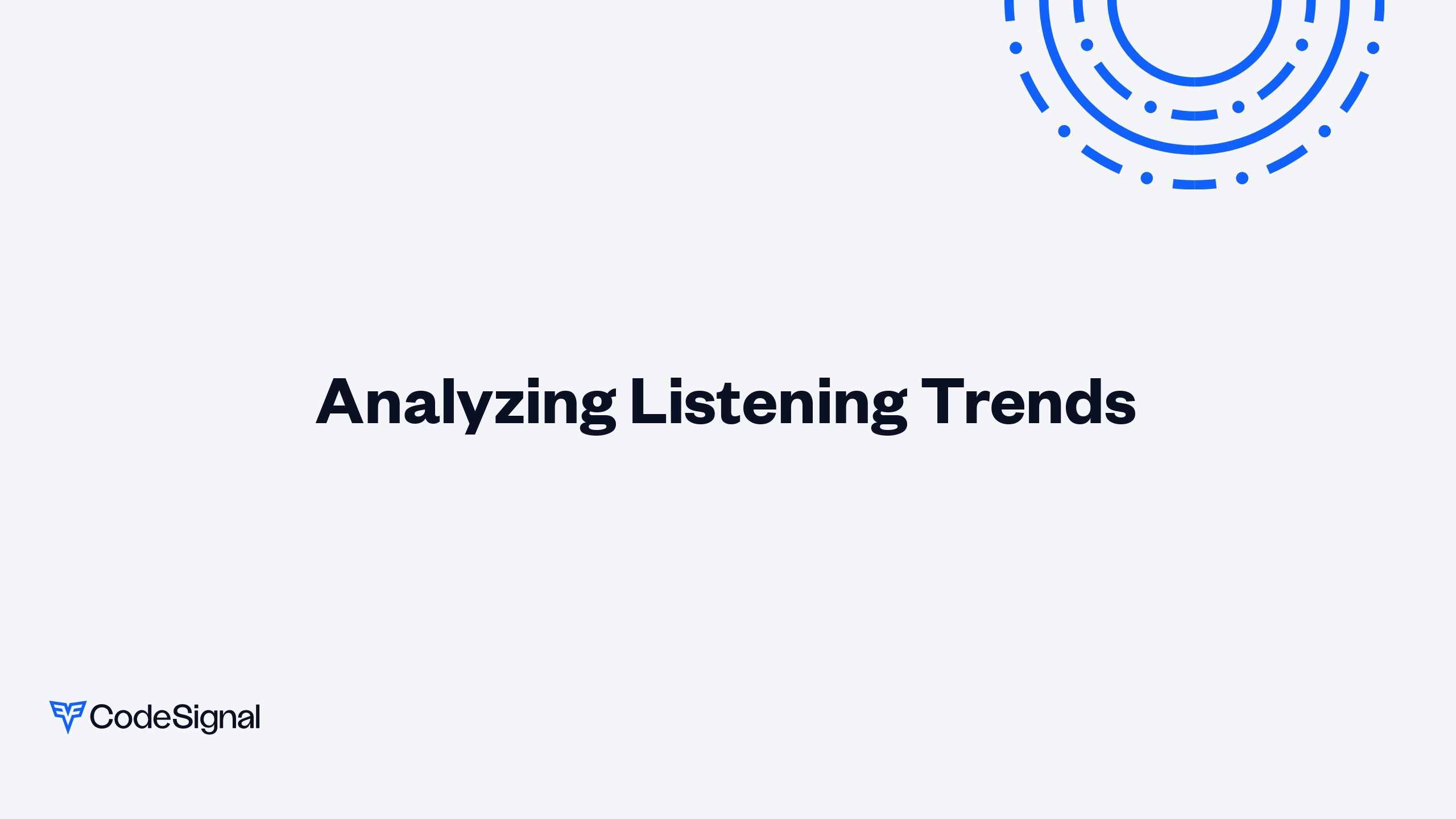 Analyzing Listening Trends

CodeSignal